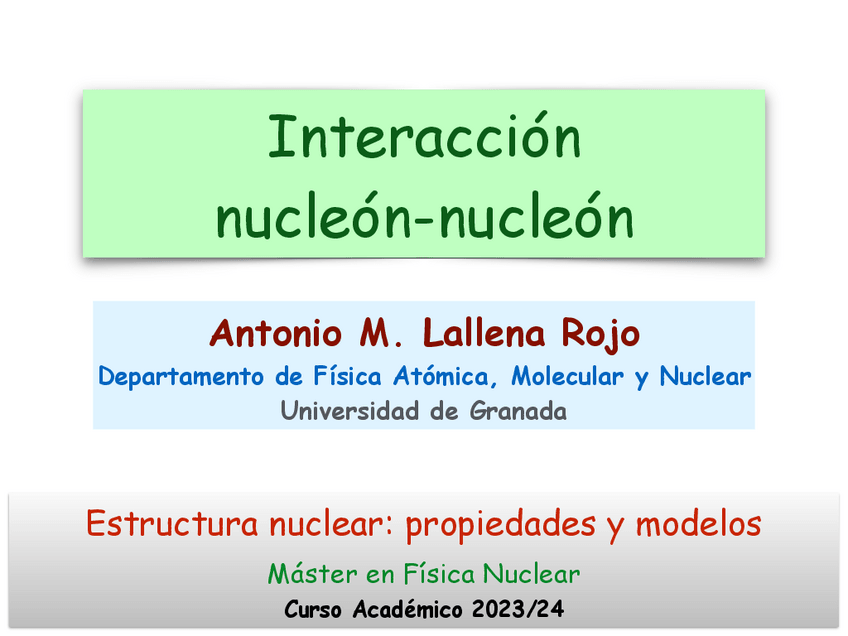 Interacción nucleón-nucleón

Antonio M. Lallena Rojo
Departamento de Física Atómica, Molecular y Nuclear
Universidad de Granada

Estructura nuclear: propiedades y modelos
Máster en Física Nuclear
Curso Académico 2023/24